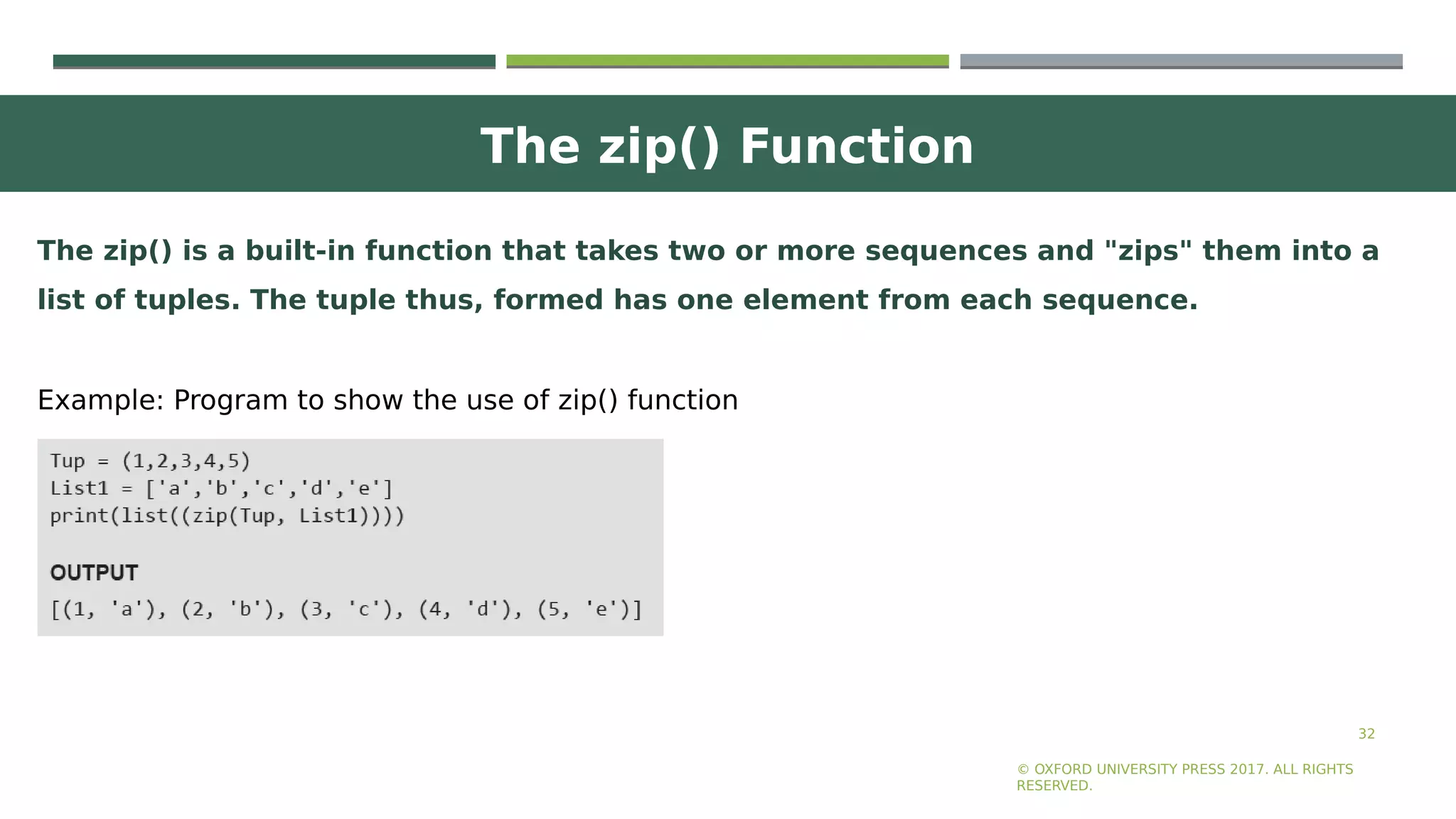 The zip() Function

The zip() is a built-in function that takes two or more sequences and "zips" them into a list of tuples. The tuple thus, formed has one element from each sequence.

Example: Program to show the use of zip() function

Tup = (1,2,3,4,5)
List1 = ['a','b','c','d','e']
print(list((zip(Tup, List1))))

OUTPUT

[(1, 'a'), (2, 'b'), (3, 'c'), (4, 'd'), (5, 'e')]

32

© OXFORD UNIVERSITY PRESS 2017. ALL RIGHTS RESERVED.